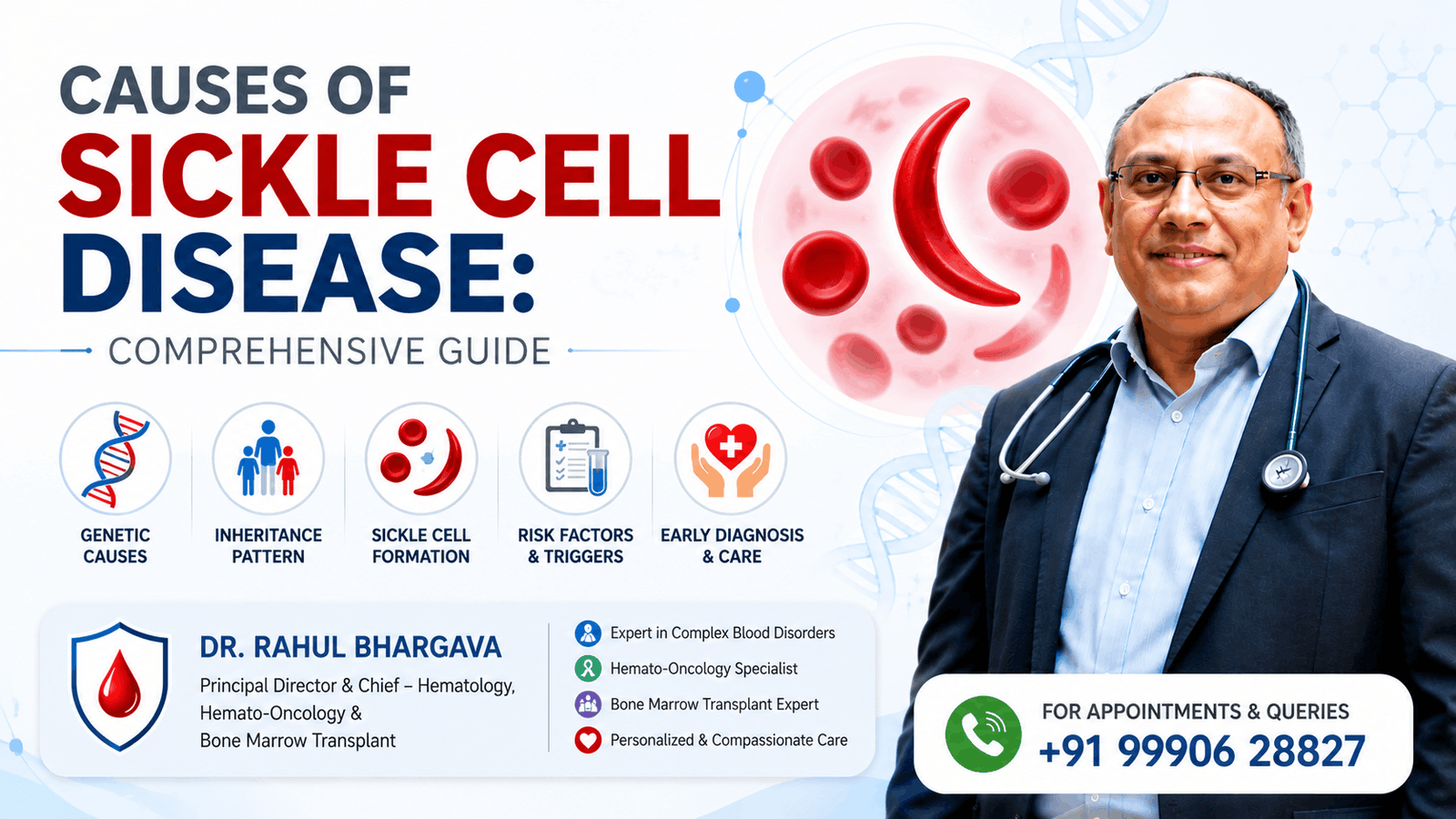 CAUSES OF
SICKLE CELL
DISEASE:
COMPREHENSIVE GUIDE

GENETIC CAUSES

INHERITANCE PATTERN

SICKLE CELL FORMATION

RISK FACTORS & TRIGGERS

EARLY DIAGNOSIS & CARE

DR. RAHUL BHARGAVA
Principal Director & Chief – Hematology, Hemato-Oncology & Bone Marrow Transplant

Expert in Complex Blood Disorders
Hemato-Oncology Specialist
Bone Marrow Transplant Expert
Personalized & Compassionate Care

FOR APPOINTMENTS & QUERIES
+91 99906 28827